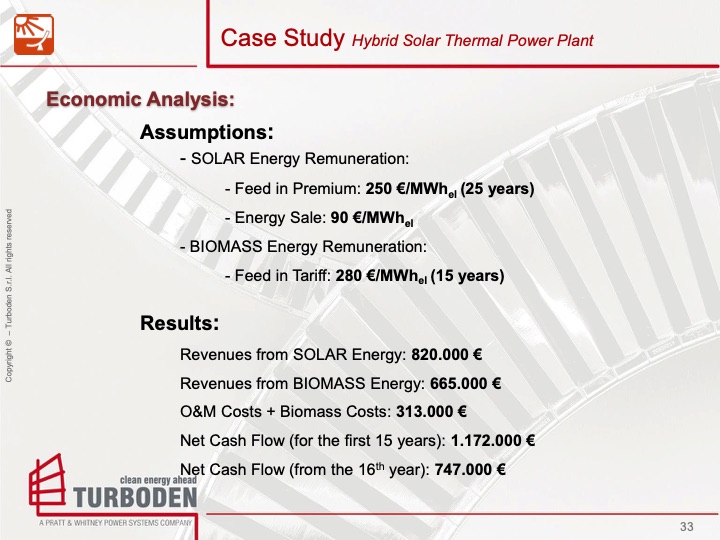 Case Study Hybrid Solar Thermal Power Plant

Economic Analysis:

Assumptions:

- SOLAR Energy Remuneration:

- Feed in Premium: 250 €/MWh$_{el}$ (25 years)

- Energy Sale: 90 €/MWh$_{el}$

- BIOMASS Energy Remuneration:

- Feed in Tariff: 280 €/MWh$_{el}$ (15 years)

Results:

Revenues from SOLAR Energy: 820.000 €

Revenues from BIOMASS Energy: 665.000 €

O&M Costs + Biomass Costs: 313.000 €

Net Cash Flow (for the first 15 years): 1.172.000 €

Net Cash Flow (from the 16$^{th}$ year): 747.000 €

Copyright © – Turboden S.r.l. All rights reserved

clean energy ahead
TURBODEN
A PRATT & WHITNEY POWER SYSTEMS COMPANY

33